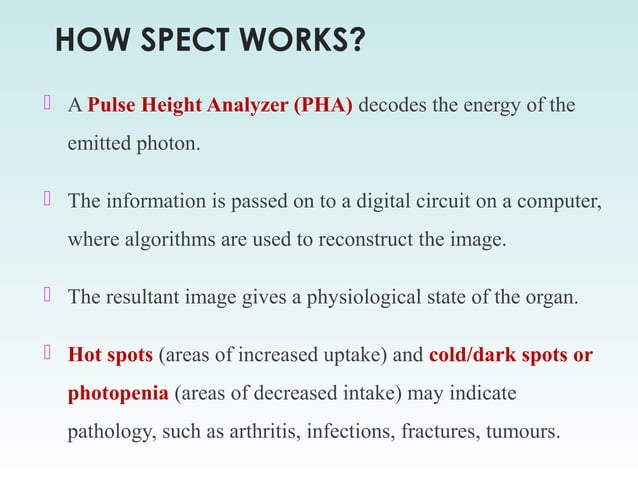 HOW SPECT WORKS?

A Pulse Height Analyzer (PHA) decodes the energy of the emitted photon.

The information is passed on to a digital circuit on a computer, where algorithms are used to reconstruct the image.

The resultant image gives a physiological state of the organ.

Hot spots (areas of increased uptake) and cold/dark spots or photopenia (areas of decreased intake) may indicate pathology, such as arthritis, infections, fractures, tumours.